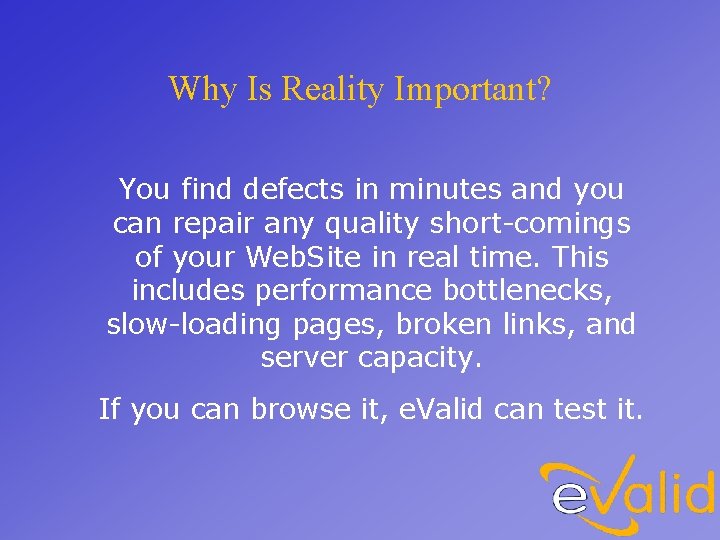 Why Is Reality Important?

You find defects in minutes and you can repair any quality short-comings of your WebSite in real time. This includes performance bottlenecks, slow-loading pages, broken links, and server capacity.

If you can browse it, eValid can test it.

eValid